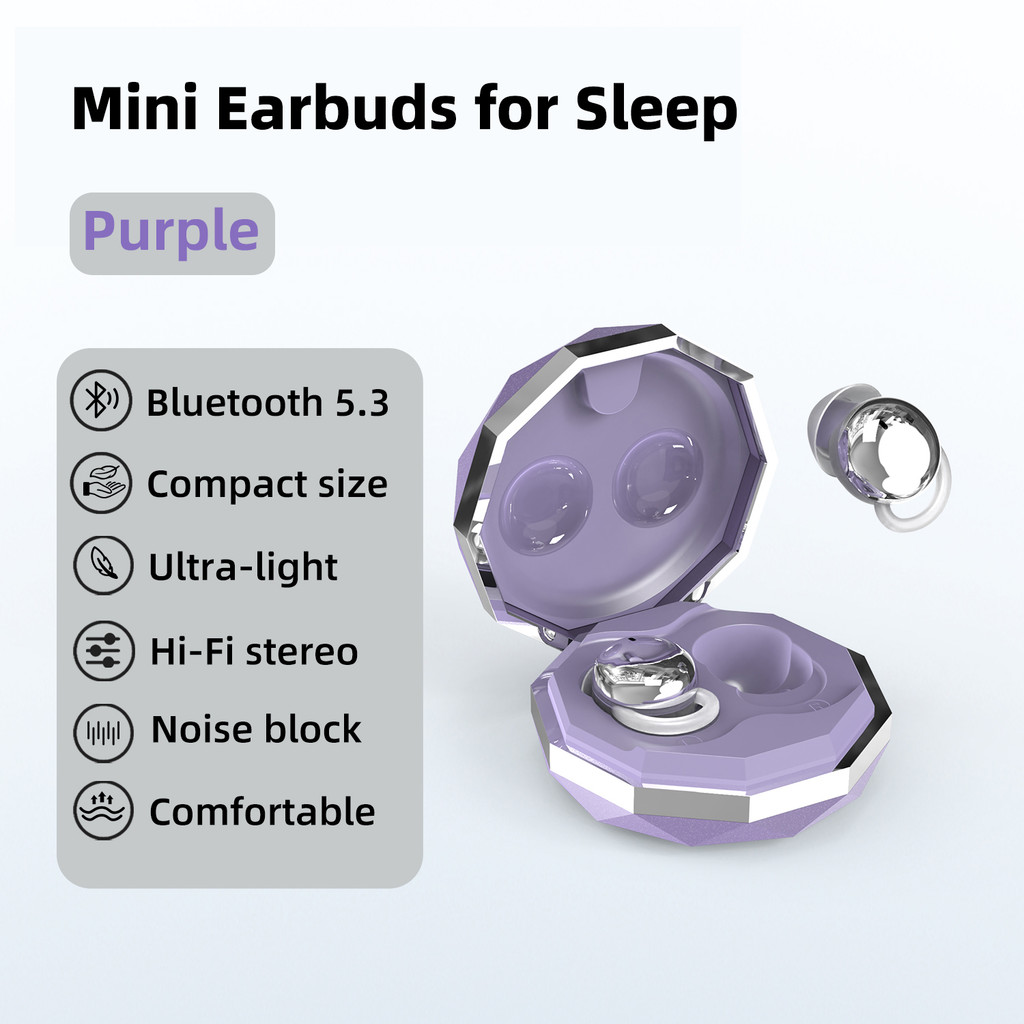 Mini Earbuds for Sleep

Purple

Bluetooth 5.3
Compact size
Ultra-light
Hi-Fi stereo
Noise block
Comfortable